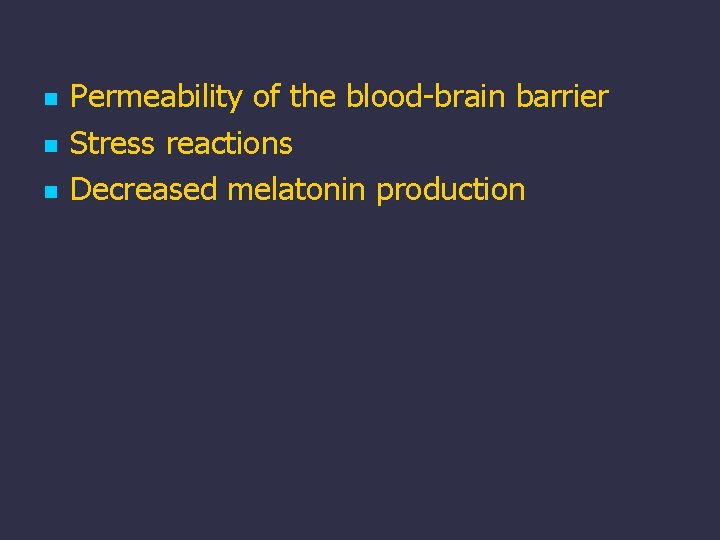 - Permeability of the blood-brain barrier
- Stress reactions
- Decreased melatonin production